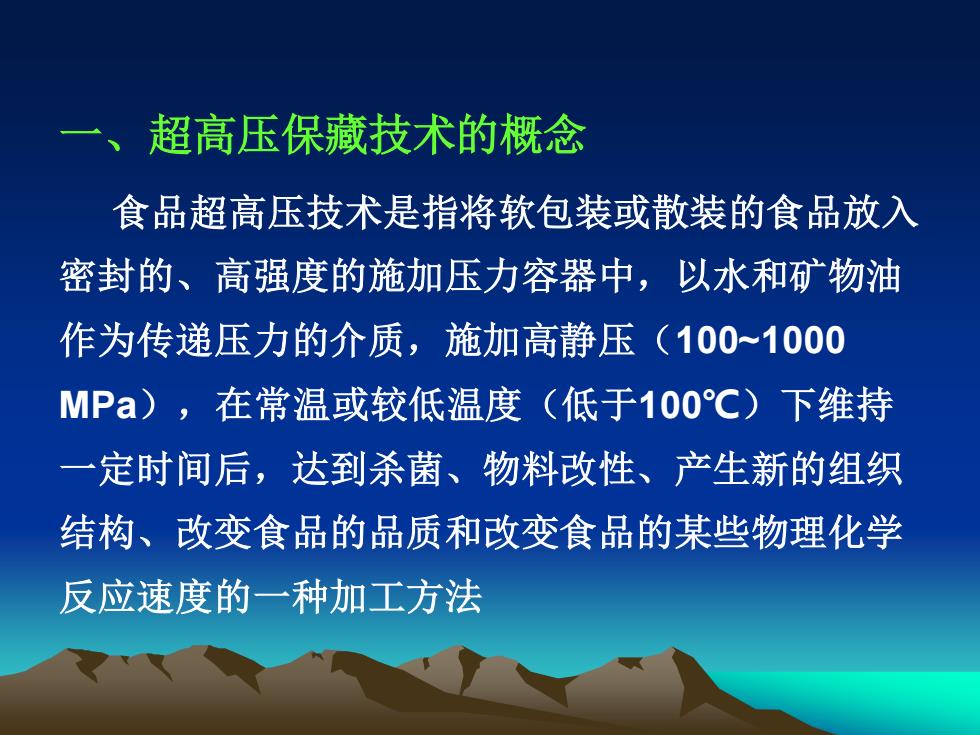 一、超高压保藏技术的概念

食品超高压技术是指将软包装或散装的食品放入密封的、高强度的施加压力容器中，以水和矿物油作为传递压力的介质，施加高静压（100~1000 MPa），在常温或较低温度（低于100℃）下维持一定时间后，达到杀菌、物料改性、产生新的组织结构、改变食品的品质和改变食品的某些物理化学反应速度的一种加工方法